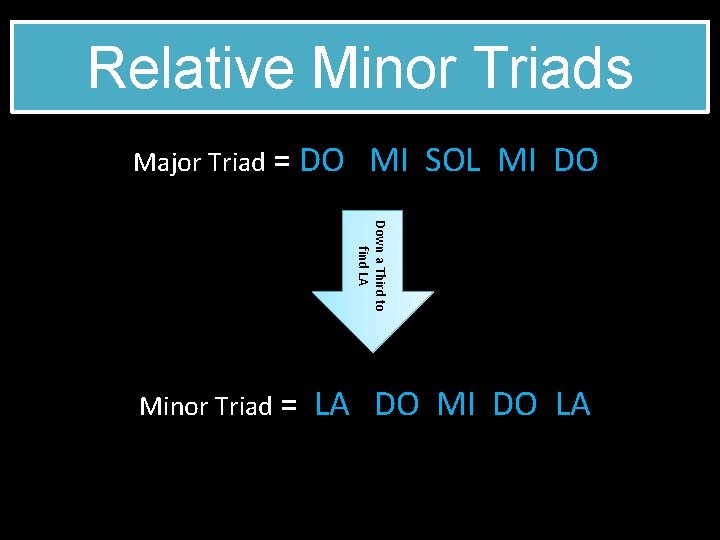 Relative Minor Triads

Major Triad = DO MI SOL MI DO

Down a Third to find LA

Minor Triad = LA DO MI DO LA